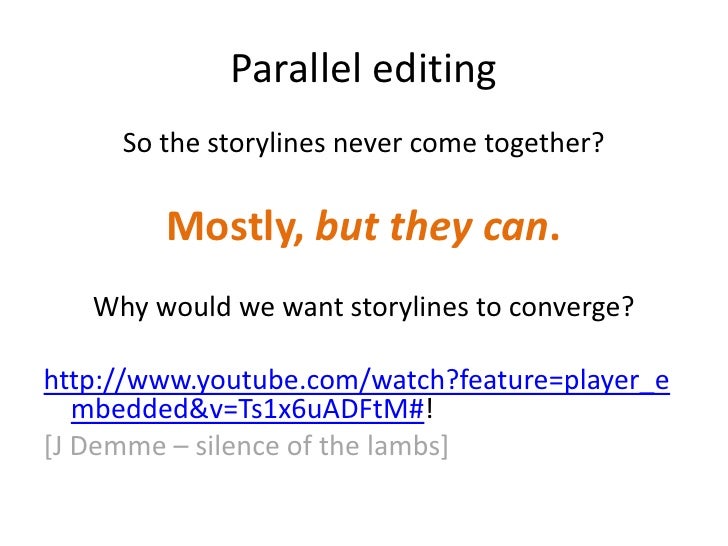 Parallel editing

So the storylines never come together?

Mostly, but they can.

Why would we want storylines to converge?

http://www.youtube.com/watch?feature=player_embedded&v=Ts1x6uADFtM#!
[J Demme – silence of the lambs]